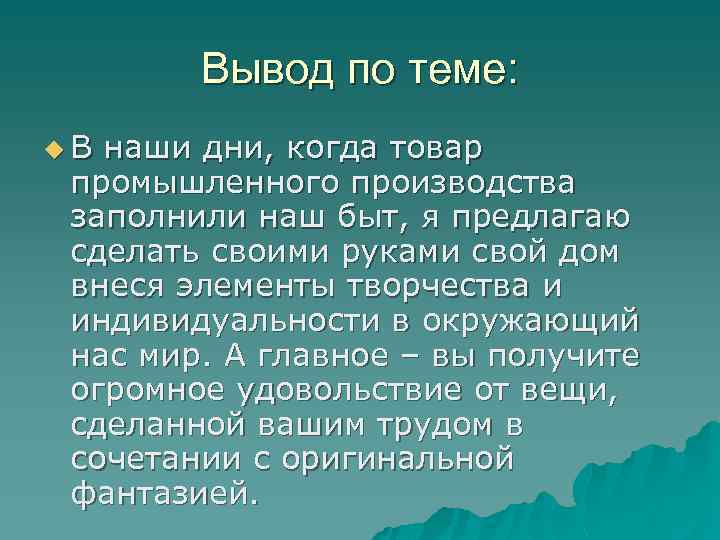 Вывод по теме:

В наши дни, когда товар промышленного производства заполнили наш быт, я предлагаю сделать своими руками свой дом внеся элементы творчества и индивидуальности в окружающий нас мир. А главное – вы получите огромное удовольствие от вещи, сделанной вашим трудом в сочетании с оригинальной фантазией.